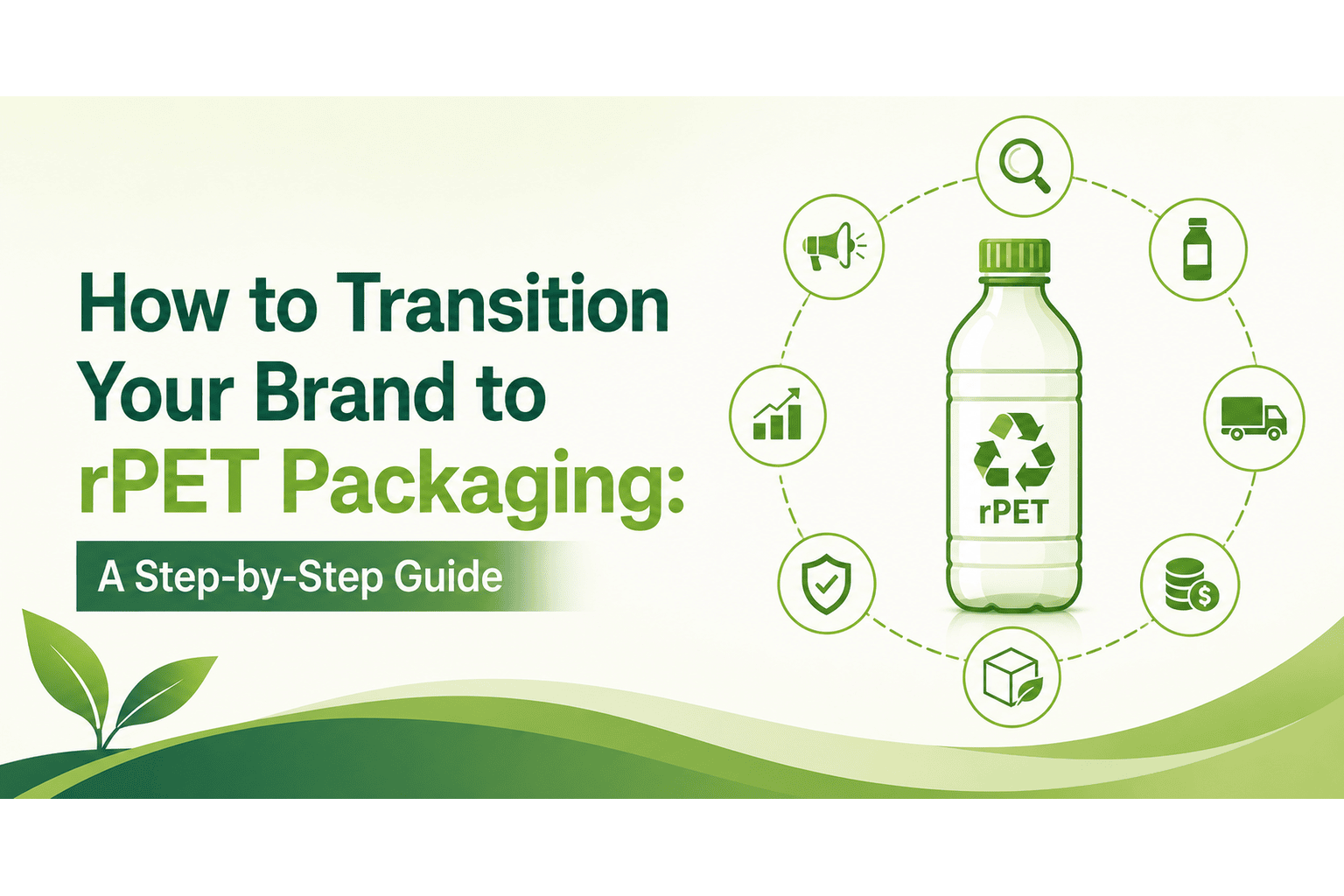 How to Transition Your Brand to rPET Packaging:

A Step-by-Step Guide

rPET